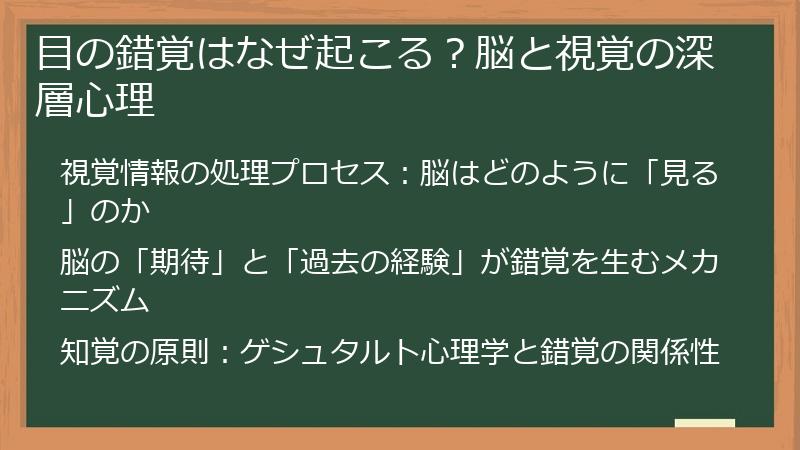 目の錯覚はなぜ起こる？脳と視覚の深層心理

視覚情報の処理プロセス：脳はどのように「見る」のか

脳の「期待」と「過去の経験」が錯覚を生むメカニズム

知覚の原則：ゲシュタルト心理学と錯覚の関係性